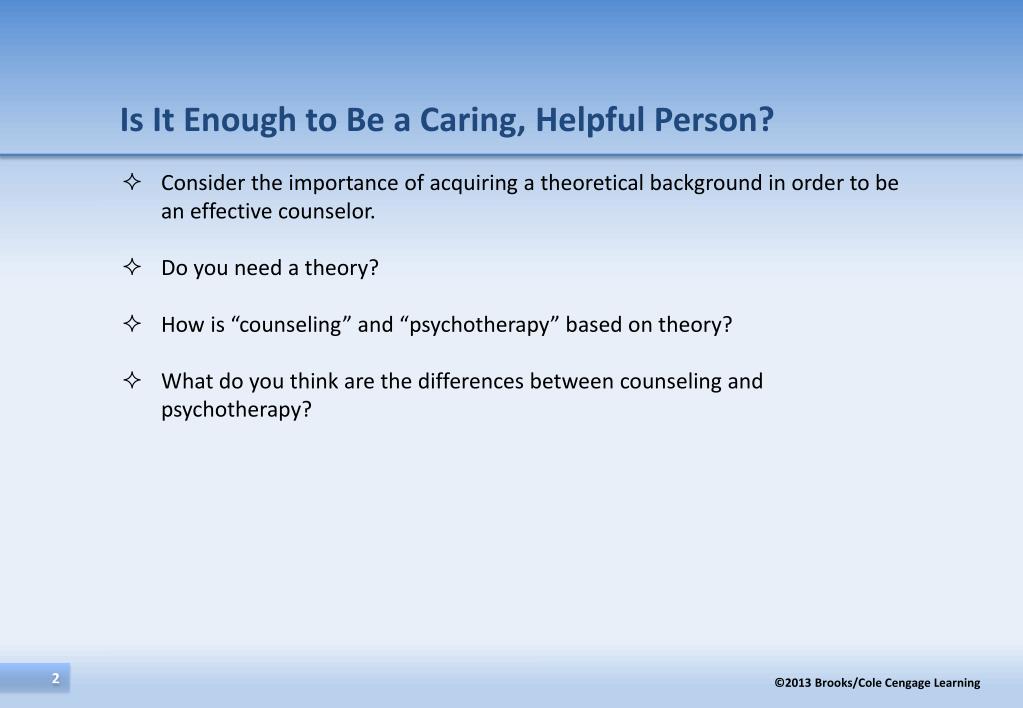 Is It Enough to Be a Caring, Helpful Person?

✧ Consider the importance of acquiring a theoretical background in order to be an effective counselor.

✧ Do you need a theory?

✧ How is “counseling” and “psychotherapy” based on theory?

✧ What do you think are the differences between counseling and psychotherapy?

2

©2013 Brooks/Cole Cengage Learning